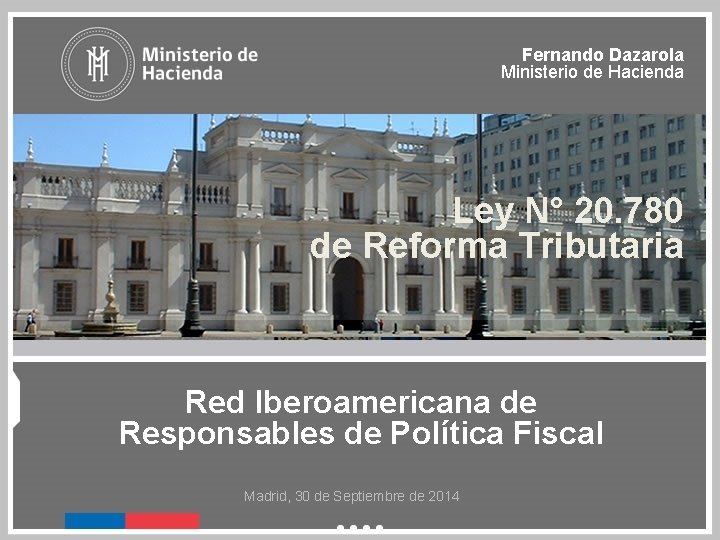 Ministerio de Hacienda

Fernando Dazarola
Ministerio de Hacienda

Ley N° 20.780
de Reforma Tributaria

Red Iberoamericana de Responsables de Política Fiscal

Madrid, 30 de Septiembre de 2014